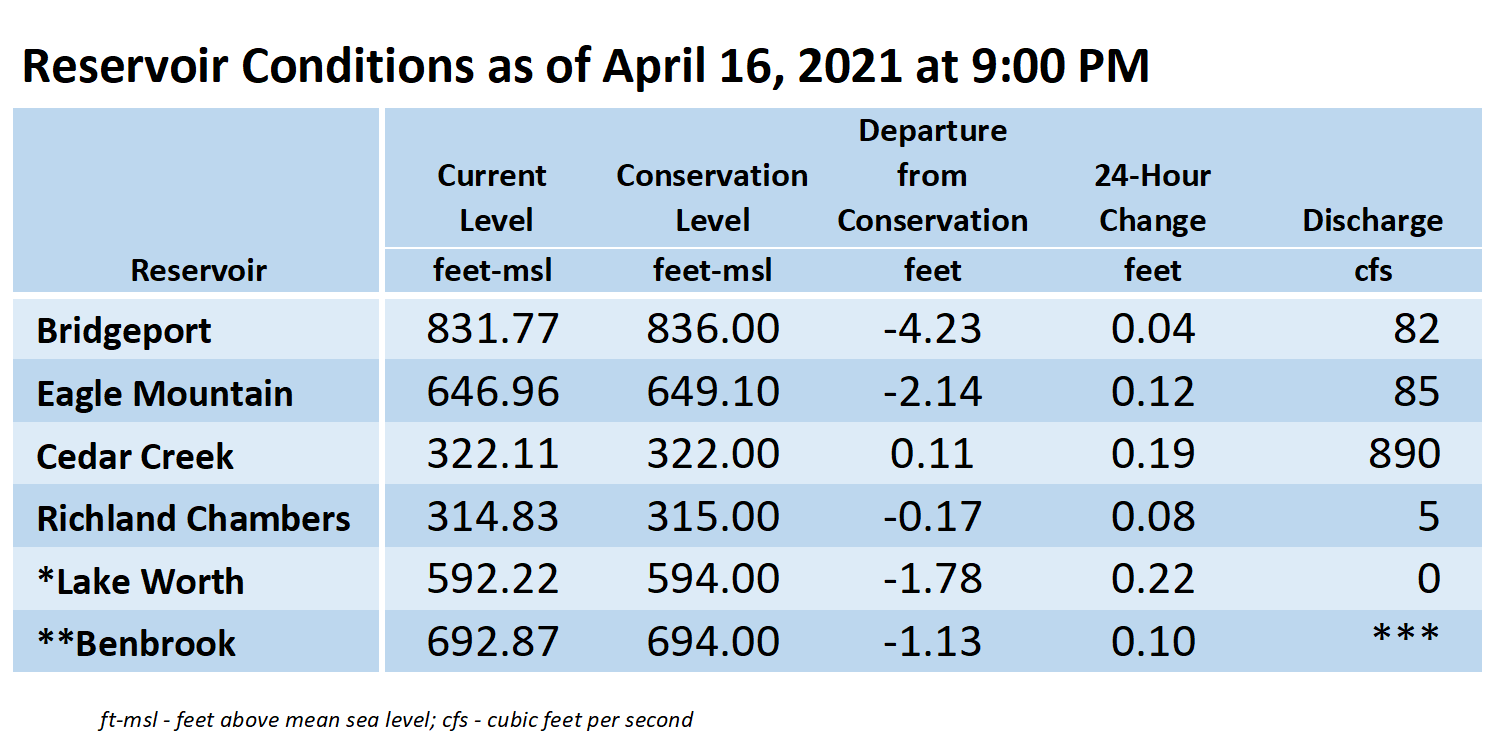 Reservoir Conditions as of April 16, 2021 at 9:00 PM

| Reservoir | Current Level feet-msl | Conservation Level feet-msl | Departure from Conservation feet | 24-Hour Change feet | Discharge cfs |
|---|---|---|---|---|---|
| Bridgeport | 831.77 | 836.00 | -4.23 | 0.04 | 82 |
| Eagle Mountain | 646.96 | 649.10 | -2.14 | 0.12 | 85 |
| Cedar Creek | 322.11 | 322.00 | 0.11 | 0.19 | 890 |
| Richland Chambers | 314.83 | 315.00 | -0.17 | 0.08 | 5 |
| *Lake Worth | 592.22 | 594.00 | -1.78 | 0.22 | 0 |
| **Benbrook | 692.87 | 694.00 | -1.13 | 0.10 | *** |

ft-msl - feet above mean sea level; cfs - cubic feet per second